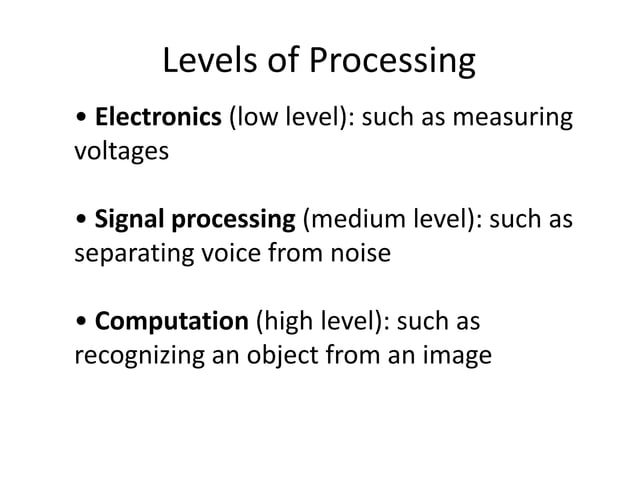 Levels of Processing

• Electronics (low level): such as measuring voltages

• Signal processing (medium level): such as separating voice from noise

• Computation (high level): such as recognizing an object from an image